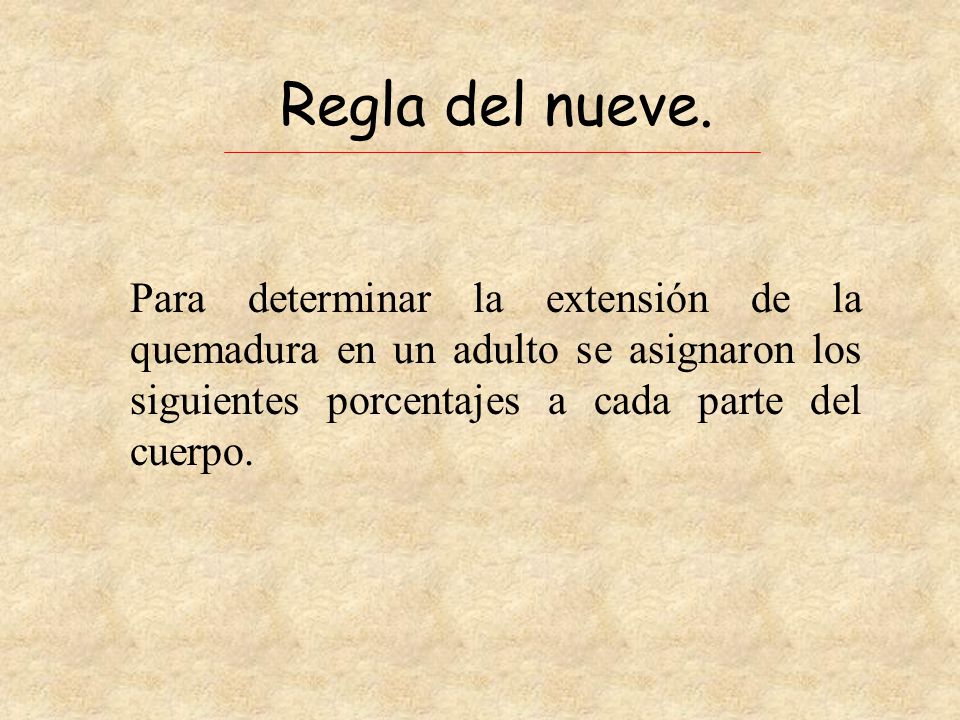 Regla del nueve.

Para determinar la extensión de la quemadura en un adulto se asignaron los siguientes porcentajes a cada parte del cuerpo.